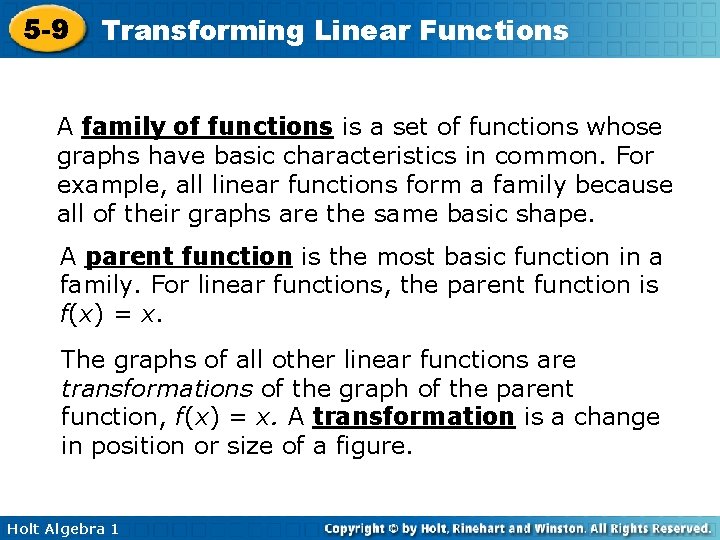 5-9 Transforming Linear Functions

A family of functions is a set of functions whose graphs have basic characteristics in common. For example, all linear functions form a family because all of their graphs are the same basic shape.

A parent function is the most basic function in a family. For linear functions, the parent function is $f(x) = x$.

The graphs of all other linear functions are transformations of the graph of the parent function, $f(x) = x$. A transformation is a change in position or size of a figure.

Holt Algebra 1

Copyright © by Holt, Rinehart and Winston. All Rights Reserved.